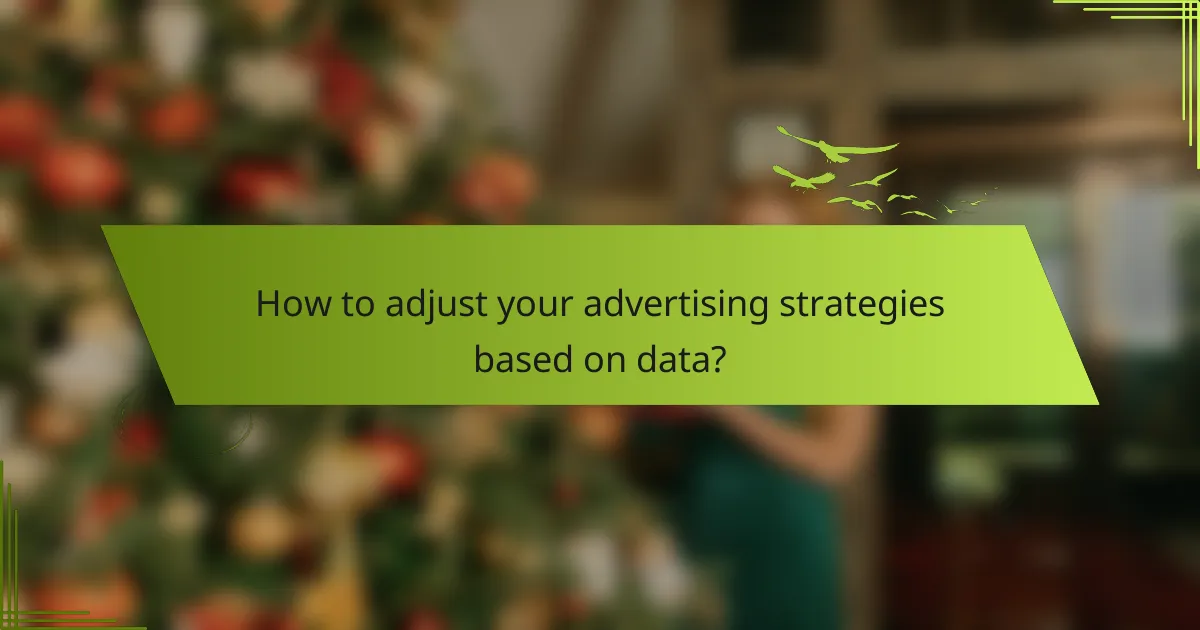 How to adjust your advertising strategies based on data?